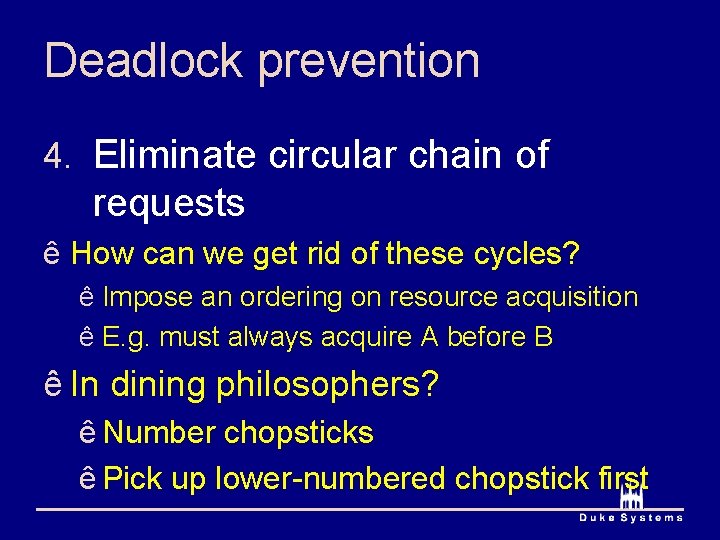 Deadlock prevention

4. Eliminate circular chain of requests

ê How can we get rid of these cycles?

ê Impose an ordering on resource acquisition

ê E.g. must always acquire A before B

ê In dining philosophers?

ê Number chopsticks

ê Pick up lower-numbered chopstick first

Duke Systems